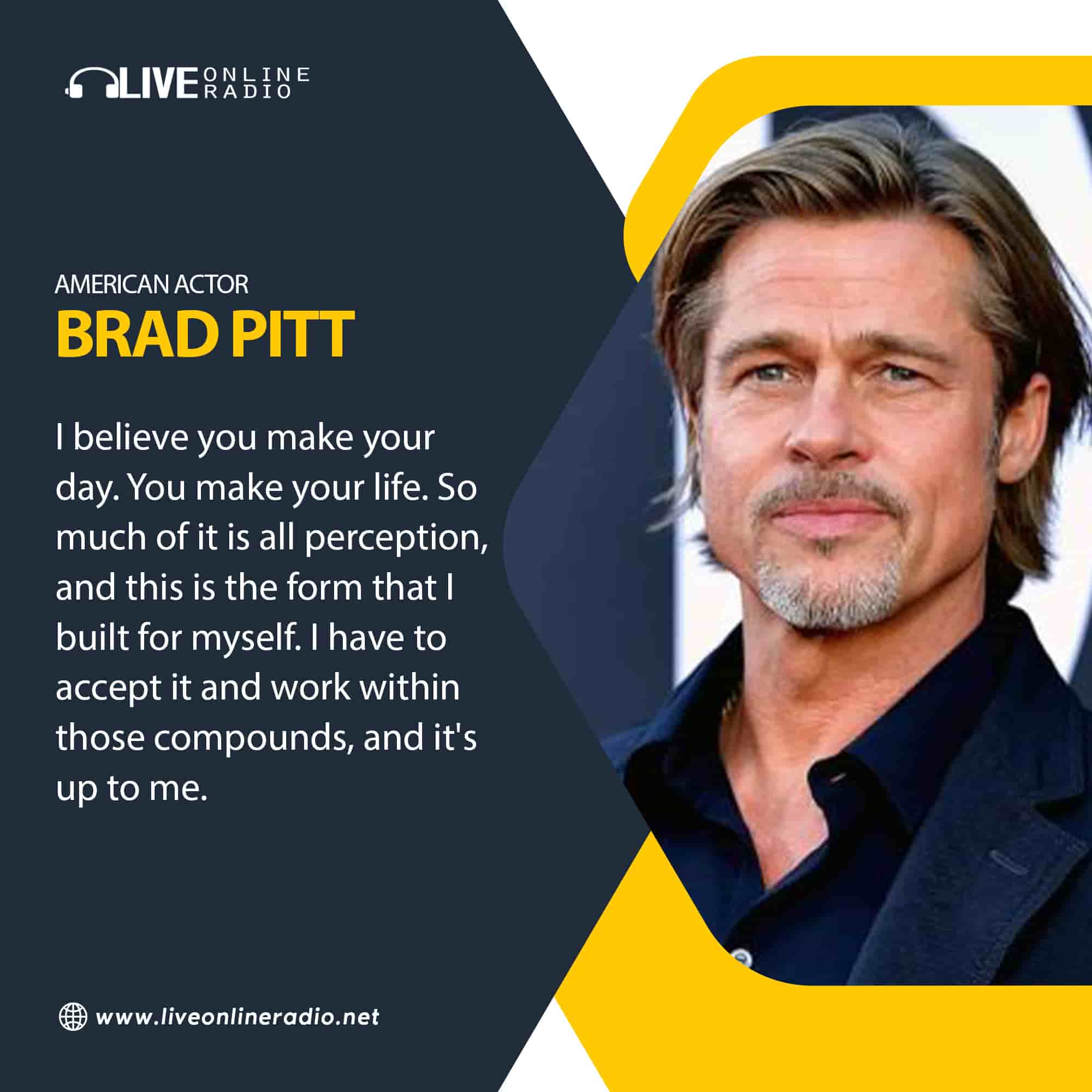 LIVE ONLINE RADIO

AMERICAN ACTOR
BRAD PITT

I believe you make your day. You make your life. So much of it is all perception, and this is the form that I built for myself. I have to accept it and work within those compounds, and it's up to me.

www.liveonlineradio.net